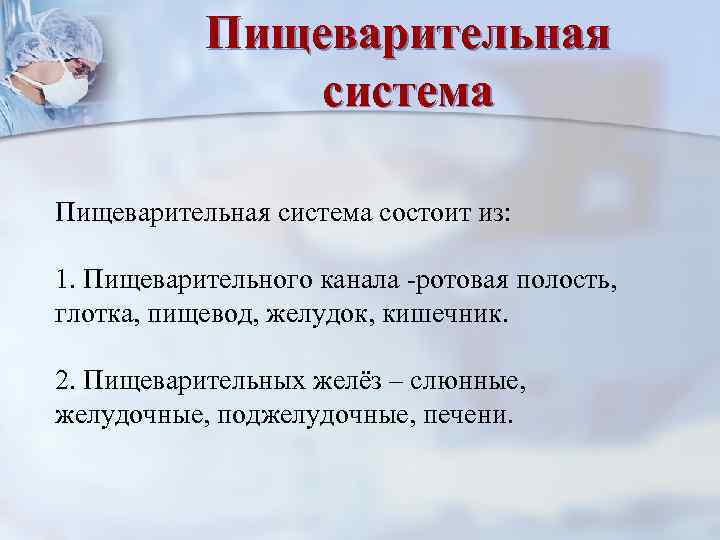 Пищеварительная система

Пищеварительная система состоит из:

1. Пищеварительного канала -ротовая полость, глотка, пищевод, желудок, кишечник.

2. Пищеварительных желёз – слюнные, желудочные, поджелудочные, печени.